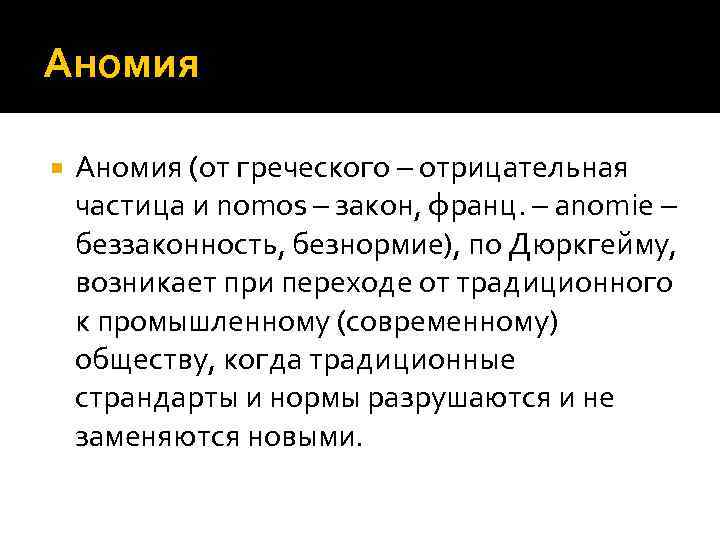 Аномия

Аномия (от греческого – отрицательная частица и nomos – закон, франц. – anomie – беззаконность, безнормие), по Дюркгейму, возникает при переходе от традиционного к промышленному (современному) обществу, когда традиционные страндарты и нормы разрушаются и не заменяются новыми.